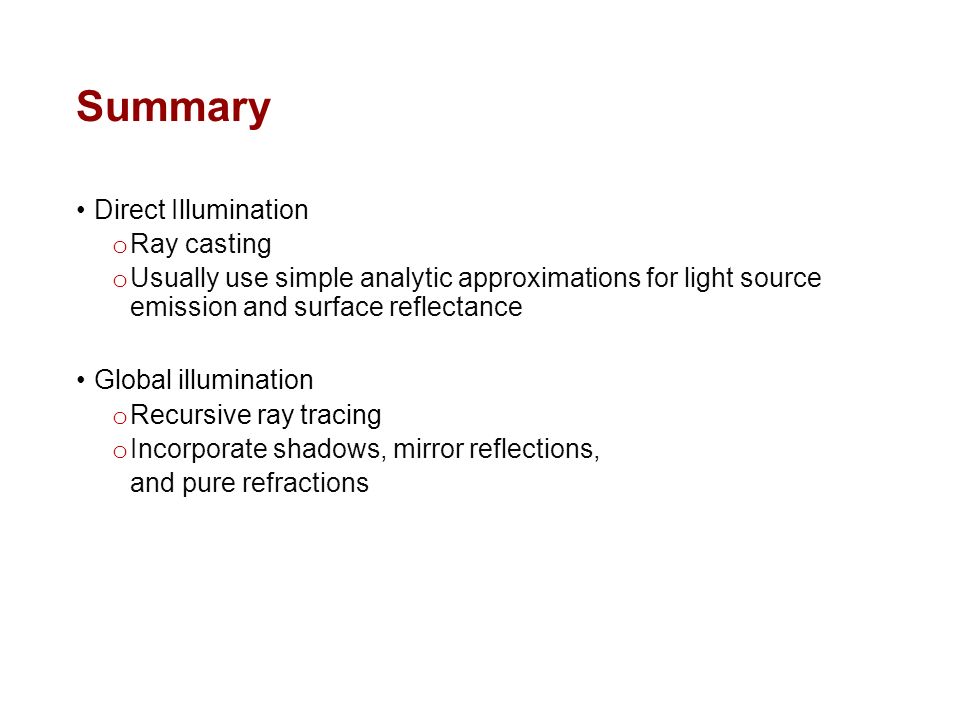 Summary

• Direct Illumination
 o Ray casting
 o Usually use simple analytic approximations for light source emission and surface reflectance

• Global illumination
 o Recursive ray tracing
 o Incorporate shadows, mirror reflections, and pure refractions